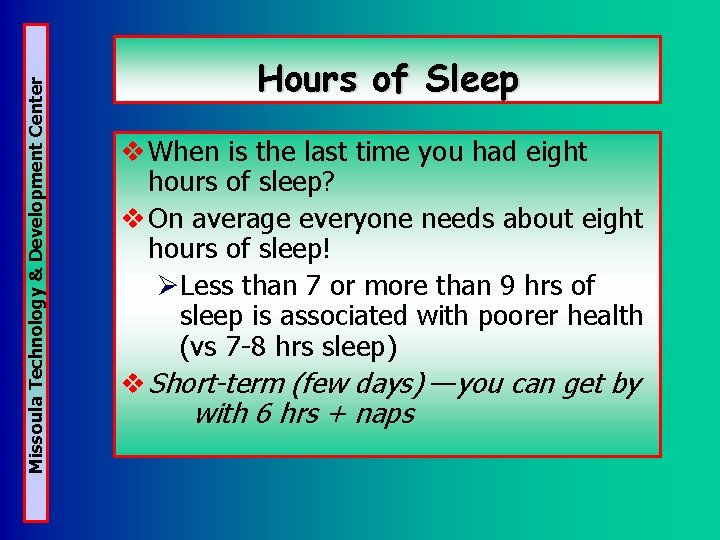 Missoula Technology & Development Center

Hours of Sleep

❖ When is the last time you had eight hours of sleep?

❖ On average everyone needs about eight hours of sleep!

➢ Less than 7 or more than 9 hrs of sleep is associated with poorer health (vs 7-8 hrs sleep)

❖ Short-term (few days)—you can get by with 6 hrs + naps